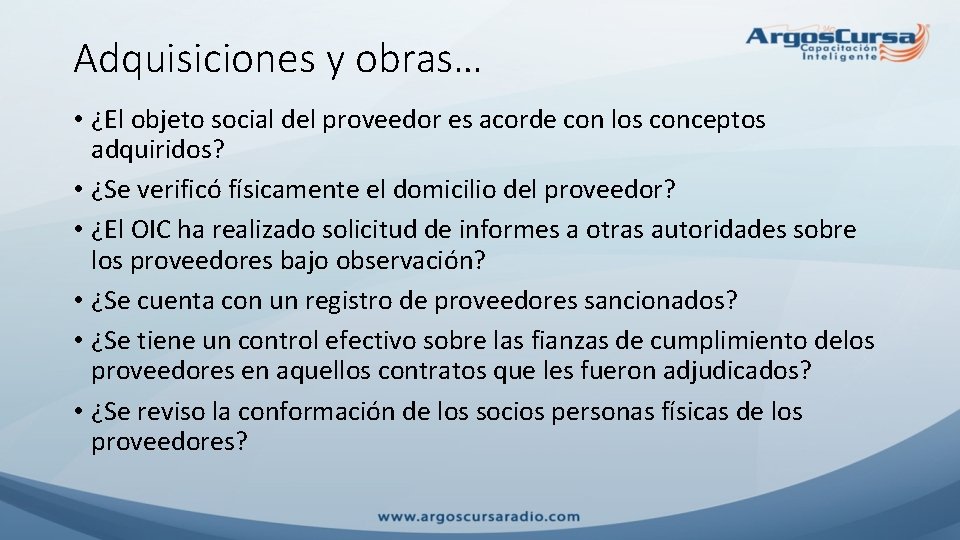 Adquisiciones y obras…

ArgosCursa
Capacitación
Inteligente

• ¿El objeto social del proveedor es acorde con los conceptos adquiridos?

• ¿Se verificó físicamente el domicilio del proveedor?

• ¿El OIC ha realizado solicitud de informes a otras autoridades sobre los proveedores bajo observación?

• ¿Se cuenta con un registro de proveedores sancionados?

• ¿Se tiene un control efectivo sobre las fianzas de cumplimiento delos proveedores en aquellos contratos que les fueron adjudicados?

• ¿Se reviso la conformación de los socios personas físicas de los proveedores?

www.argoscursaradio.com